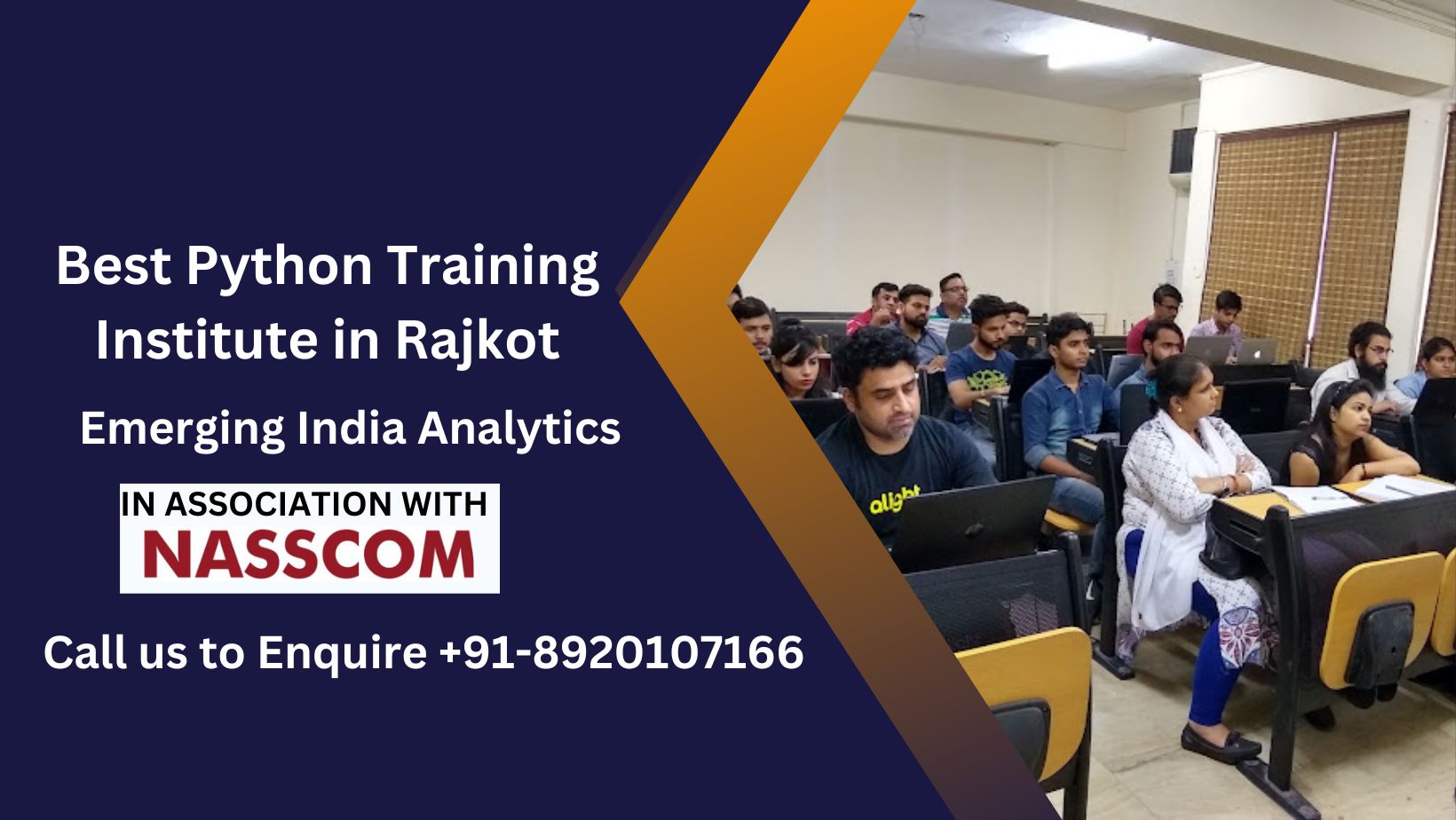 Best Python Training Institute in Rajkot

Emerging India Analytics

IN ASSOCIATION WITH
NASSCOM

Call us to Enquire +91-8920107166

alight